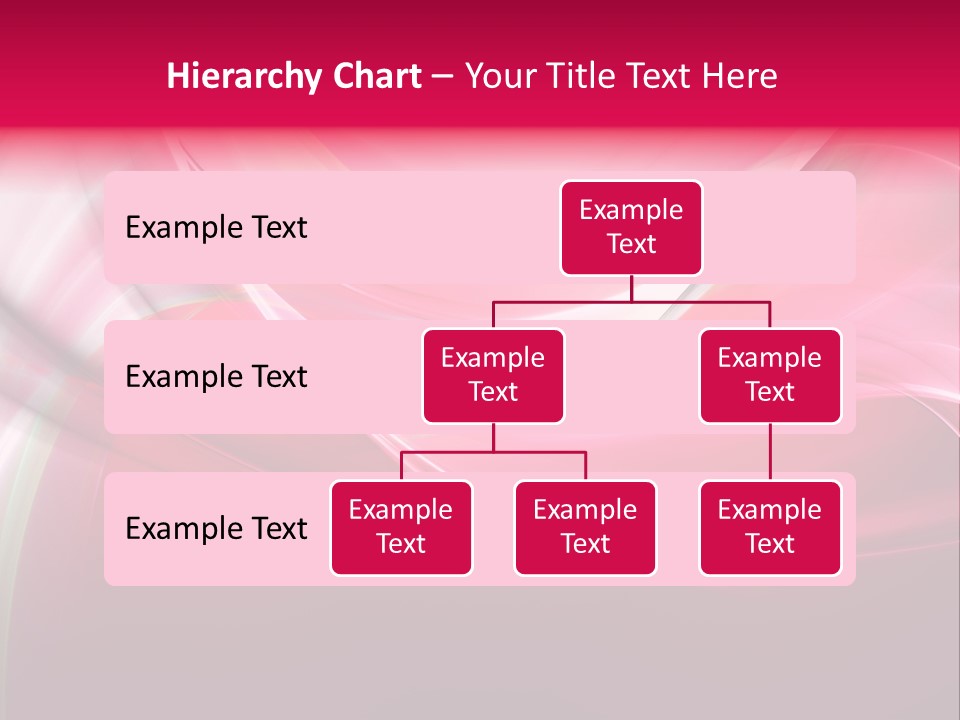 Hierarchy Chart – Your Title Text Here

Example Text

Example Text

Example Text

Example Text

Example Text

Example Text

Example Text

Example Text

Example Text